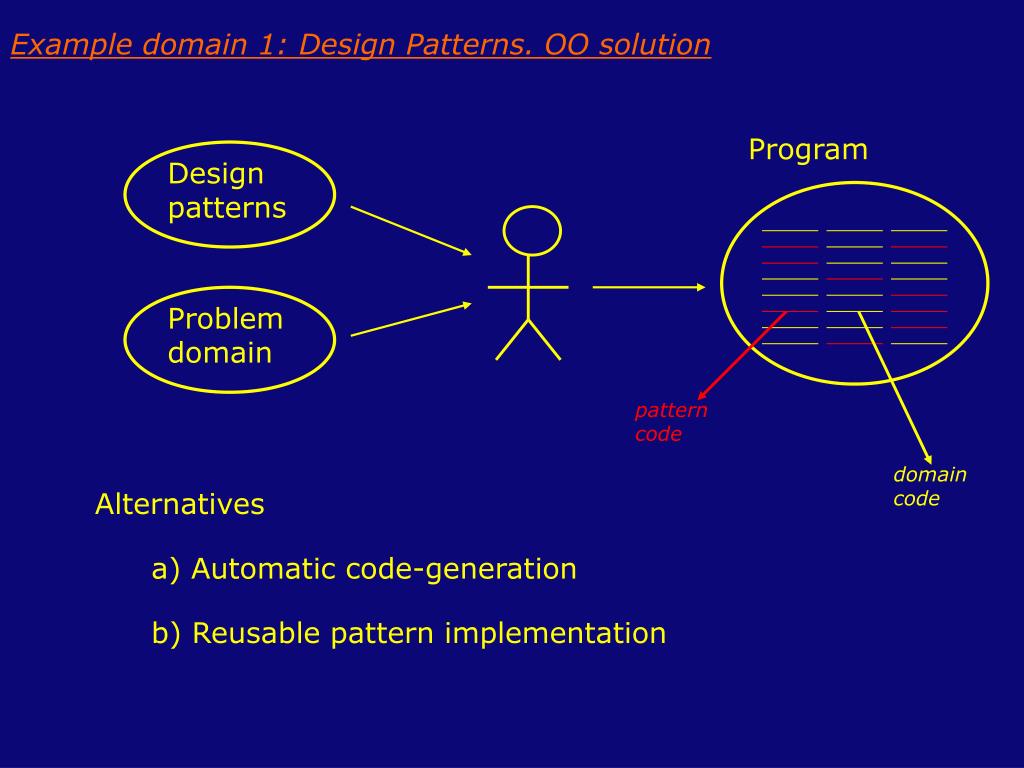 Example domain 1: Design Patterns. OO solution

Design patterns

Problem domain

Program

pattern code

domain code

Alternatives

a) Automatic code-generation

b) Reusable pattern implementation